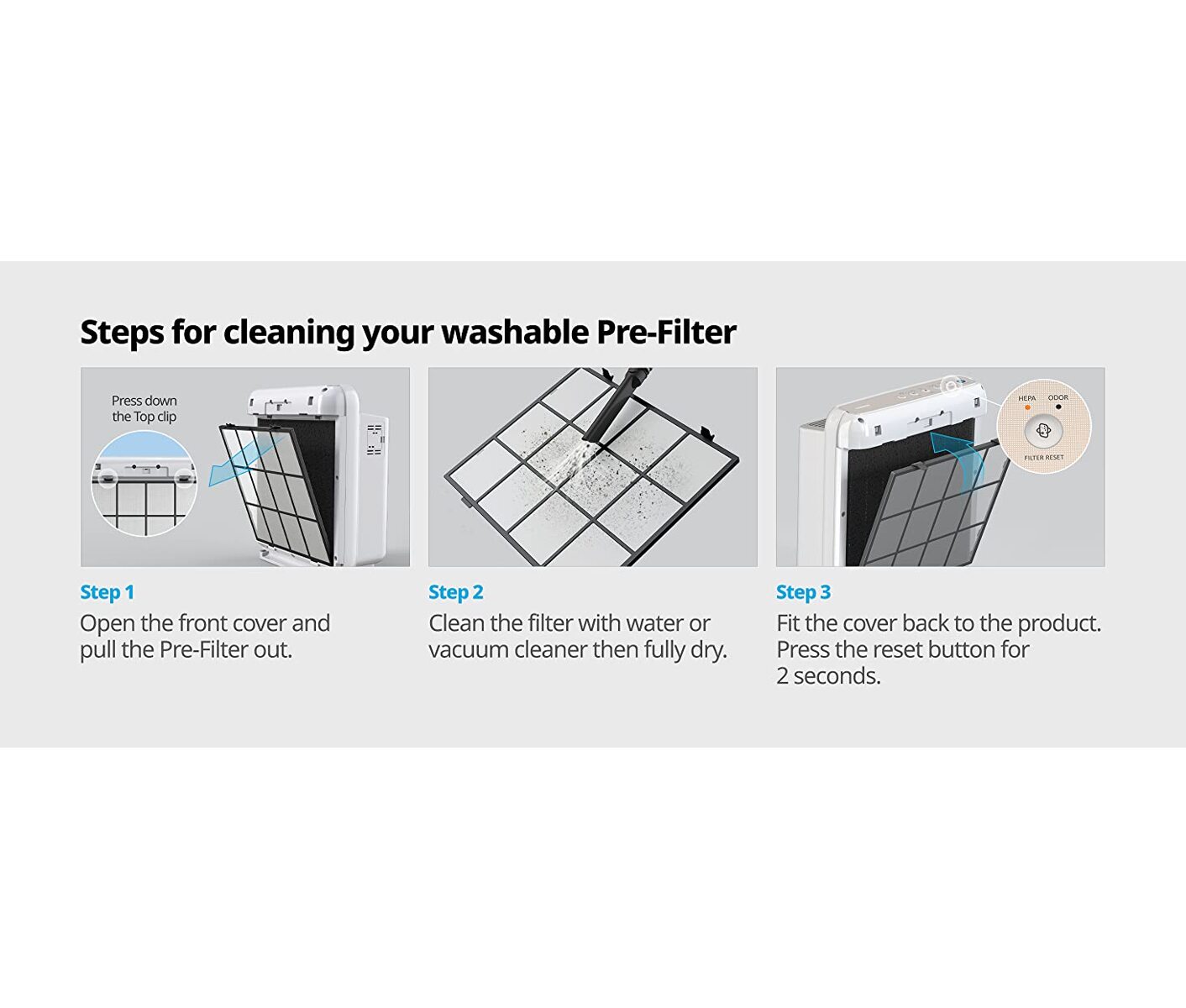 Steps for cleaning your washable Pre-Filter

Press down the Top clip

HEPA ODOR

FILTER RESET

Step 1
Open the front cover and pull the Pre-Filter out.

Step 2
Clean the filter with water or vacuum cleaner then fully dry.

Step 3
Fit the cover back to the product. Press the reset button for 2 seconds.